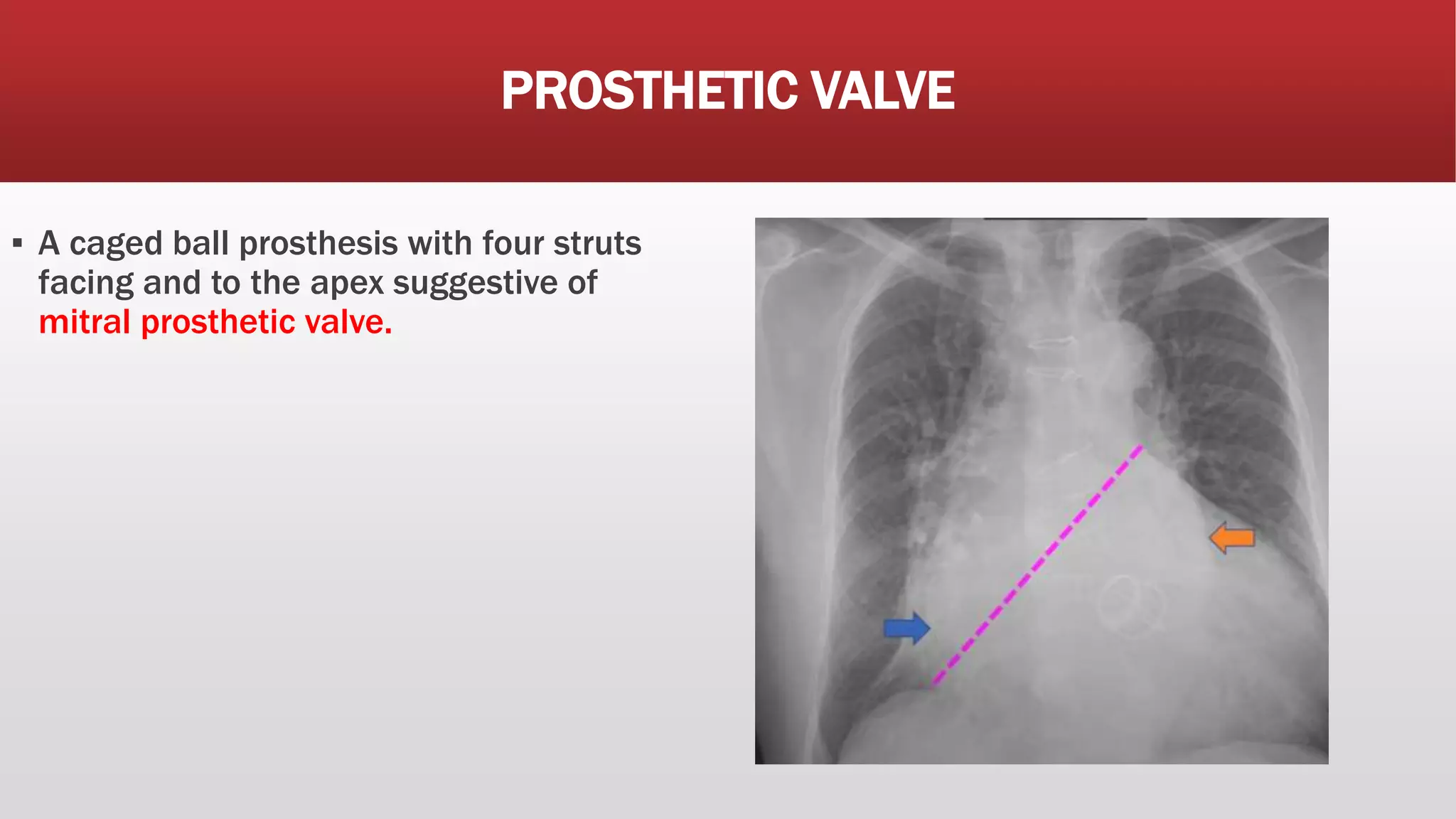 PROSTHETIC VALVE

▪ A caged ball prosthesis with four struts facing and to the apex suggestive of mitral prosthetic valve.